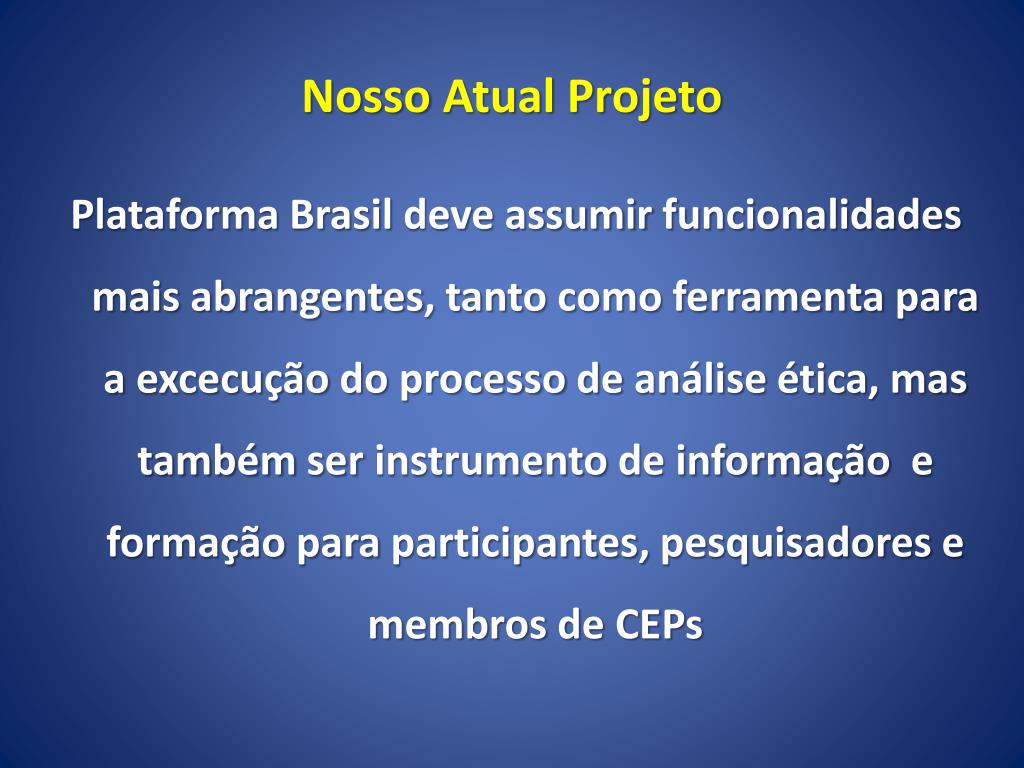 Nosso Atual Projeto

Plataforma Brasil deve assumir funcionalidades mais abrangentes, tanto como ferramenta para a excecução do processo de análise ética, mas também ser instrumento de informação e formação para participantes, pesquisadores e membros de CEPs